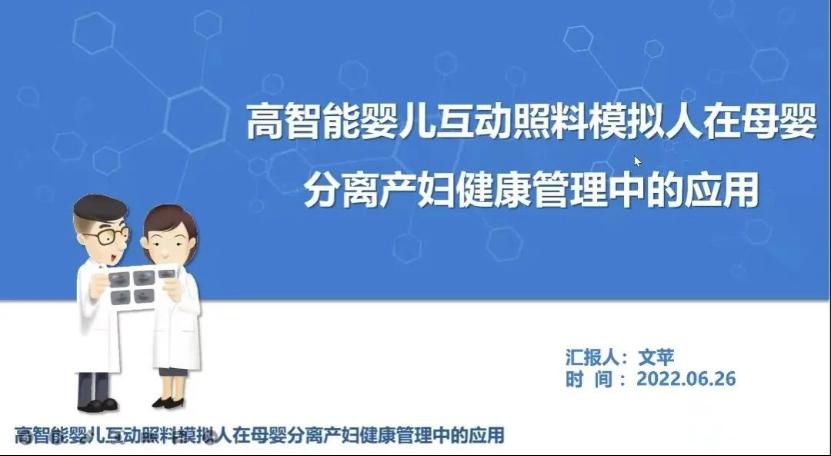 高智能婴儿互动照料模拟人在母婴分离产妇健康管理中的应用

汇报人：文苹
时 间：2022.06.26

高智能婴儿互动照料模拟人在母婴分离产妇健康管理中的应用